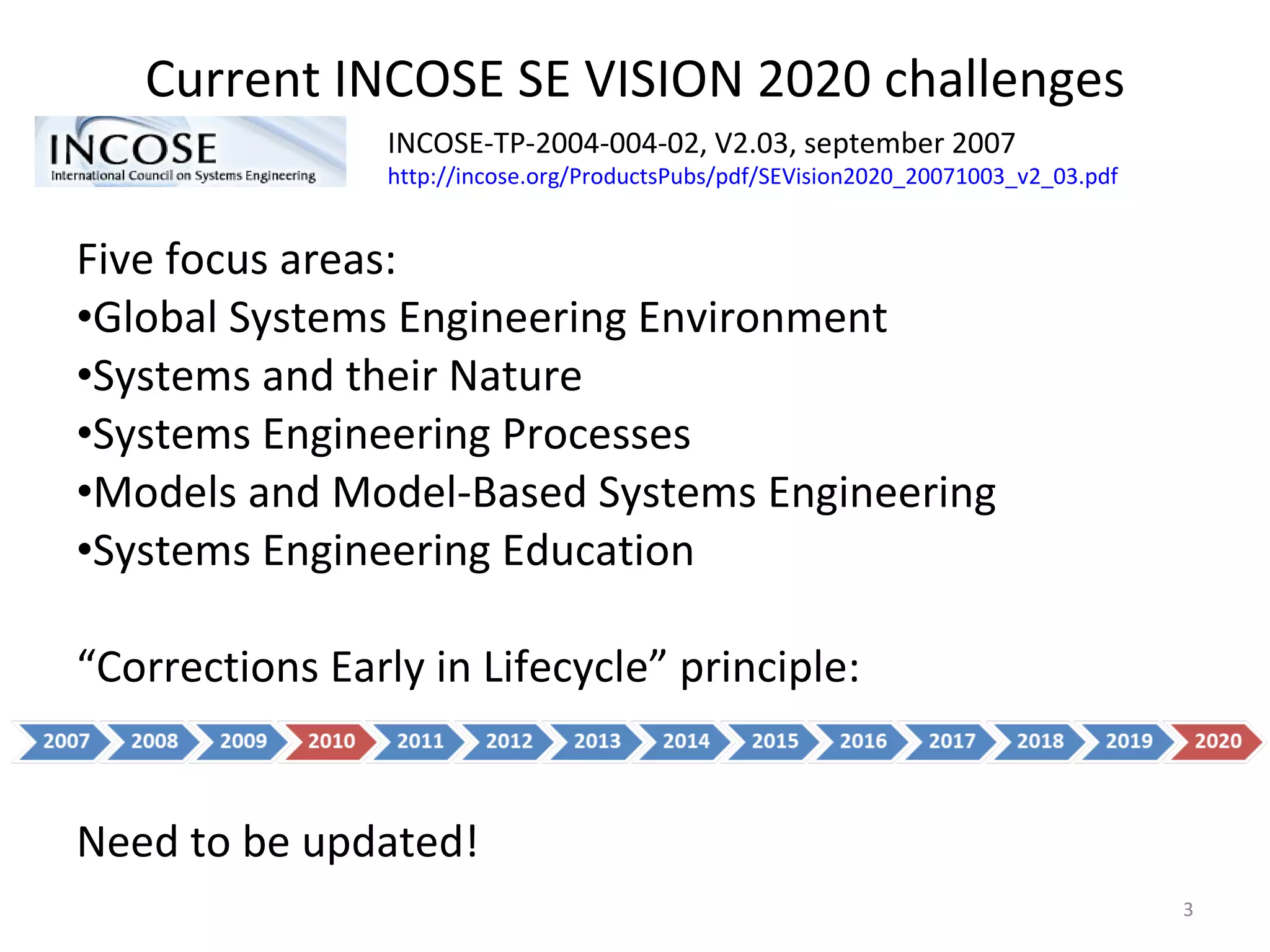 Current INCOSE SE VISION 2020 challenges

INCOSE
International Council on Systems Engineering

INCOSE-TP-2004-004-02, V2.03, september 2007
http://incose.org/ProductsPubs/pdf/SEVision2020_20071003_v2_03.pdf

Five focus areas:
•Global Systems Engineering Environment
•Systems and their Nature
•Systems Engineering Processes
•Models and Model-Based Systems Engineering
•Systems Engineering Education

“Corrections Early in Lifecycle” principle:

2007 2008 2009 2010 2011 2012 2013 2014 2015 2016 2017 2018 2019 2020

Need to be updated!

3